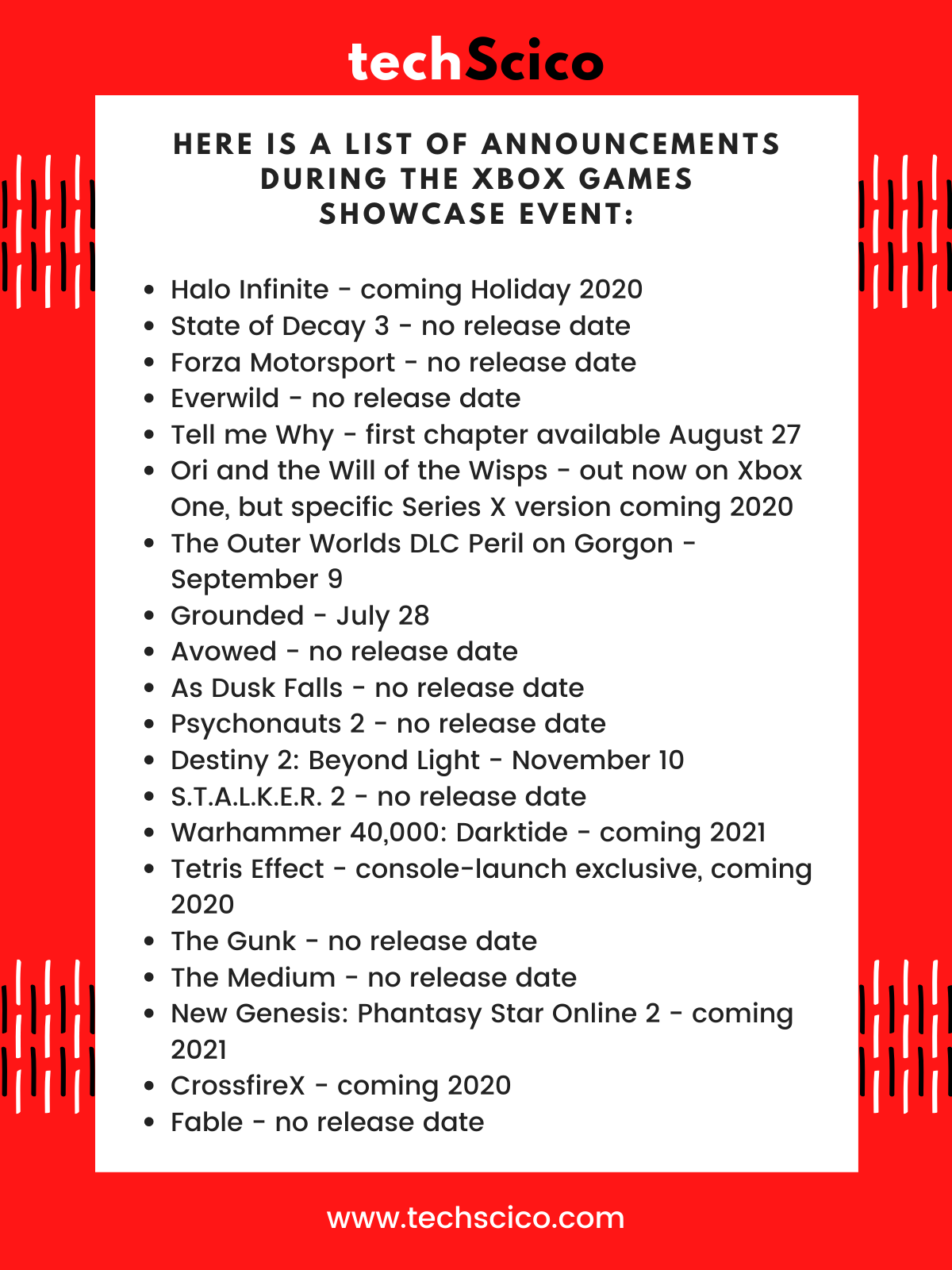 techScico

HERE IS A LIST OF ANNOUNCEMENTS DURING THE XBOX GAMES SHOWCASE EVENT:

- Halo Infinite - coming Holiday 2020
- State of Decay 3 - no release date
- Forza Motorsport - no release date
- Everwild - no release date
- Tell me Why - first chapter available August 27
- Ori and the Will of the Wisps - out now on Xbox One, but specific Series X version coming 2020
- The Outer Worlds DLC Peril on Gorgon - September 9
- Grounded - July 28
- Avowed - no release date
- As Dusk Falls - no release date
- Psychonauts 2 - no release date
- Destiny 2: Beyond Light - November 10
- S.T.A.L.K.E.R. 2 - no release date
- Warhammer 40,000: Darktide - coming 2021
- Tetris Effect - console-launch exclusive, coming 2020
- The Gunk - no release date
- The Medium - no release date
- New Genesis: Phantasy Star Online 2 - coming 2021
- CrossfireX - coming 2020
- Fable - no release date

www.techscico.com